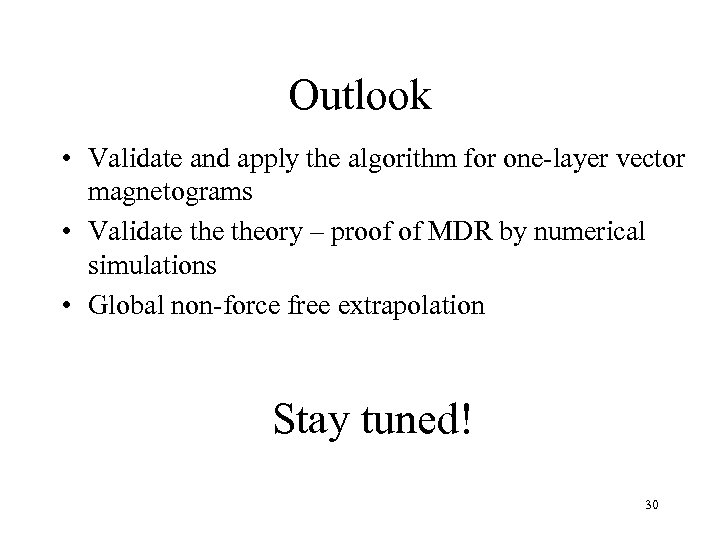 Outlook

• Validate and apply the algorithm for one-layer vector magnetograms
• Validate the theory – proof of MDR by numerical simulations
• Global non-force free extrapolation

Stay tuned!

30